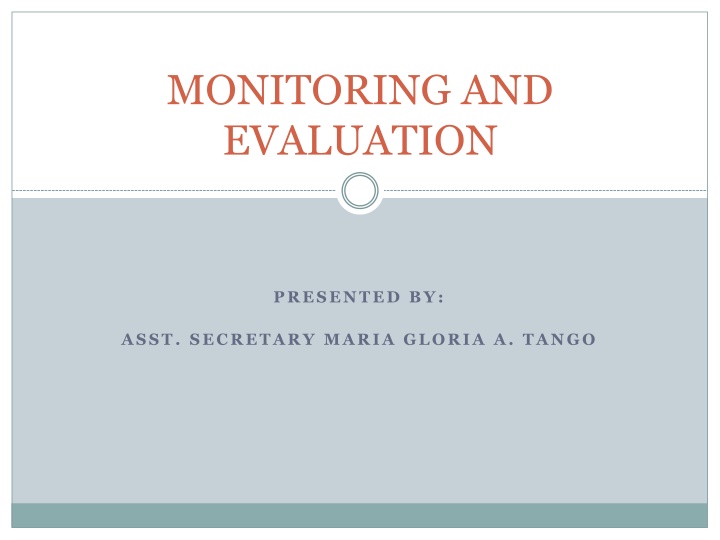 MONITORING AND EVALUATION

PRESENTED BY:

ASST. SECRETARY MARIA GLORIA A. TANGO